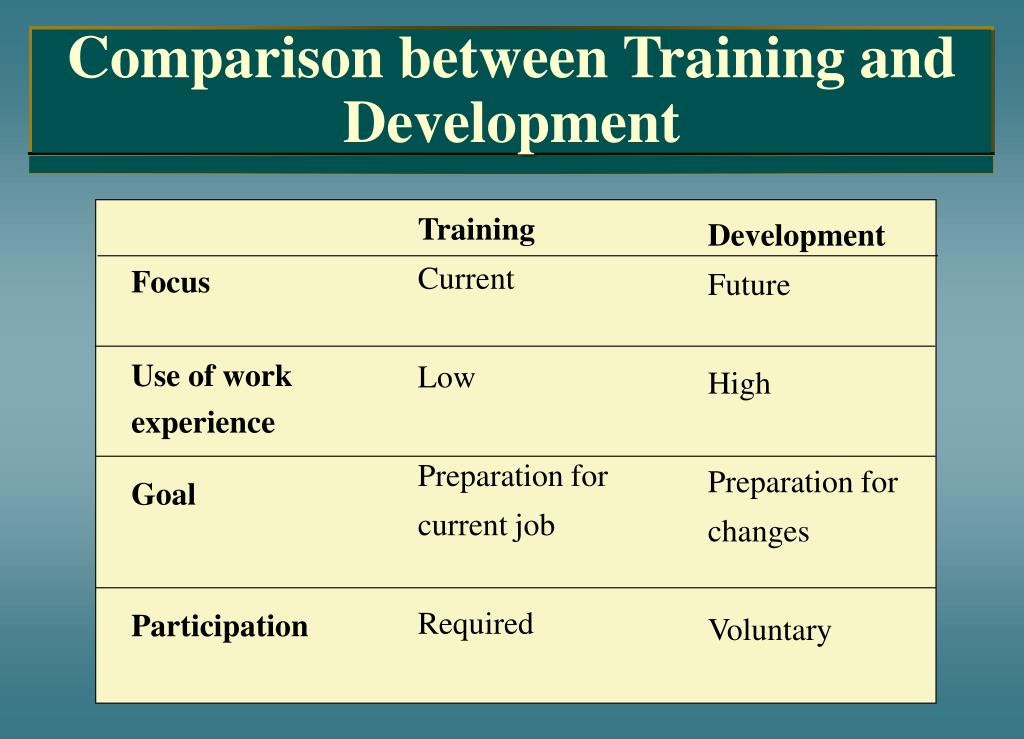 Comparison between Training and Development

| | Training | Development |
|---|---|---|
| Focus | Current | Future |
| Use of work experience | Low | High |
| Goal | Preparation for current job | Preparation for changes |
| Participation | Required | Voluntary |